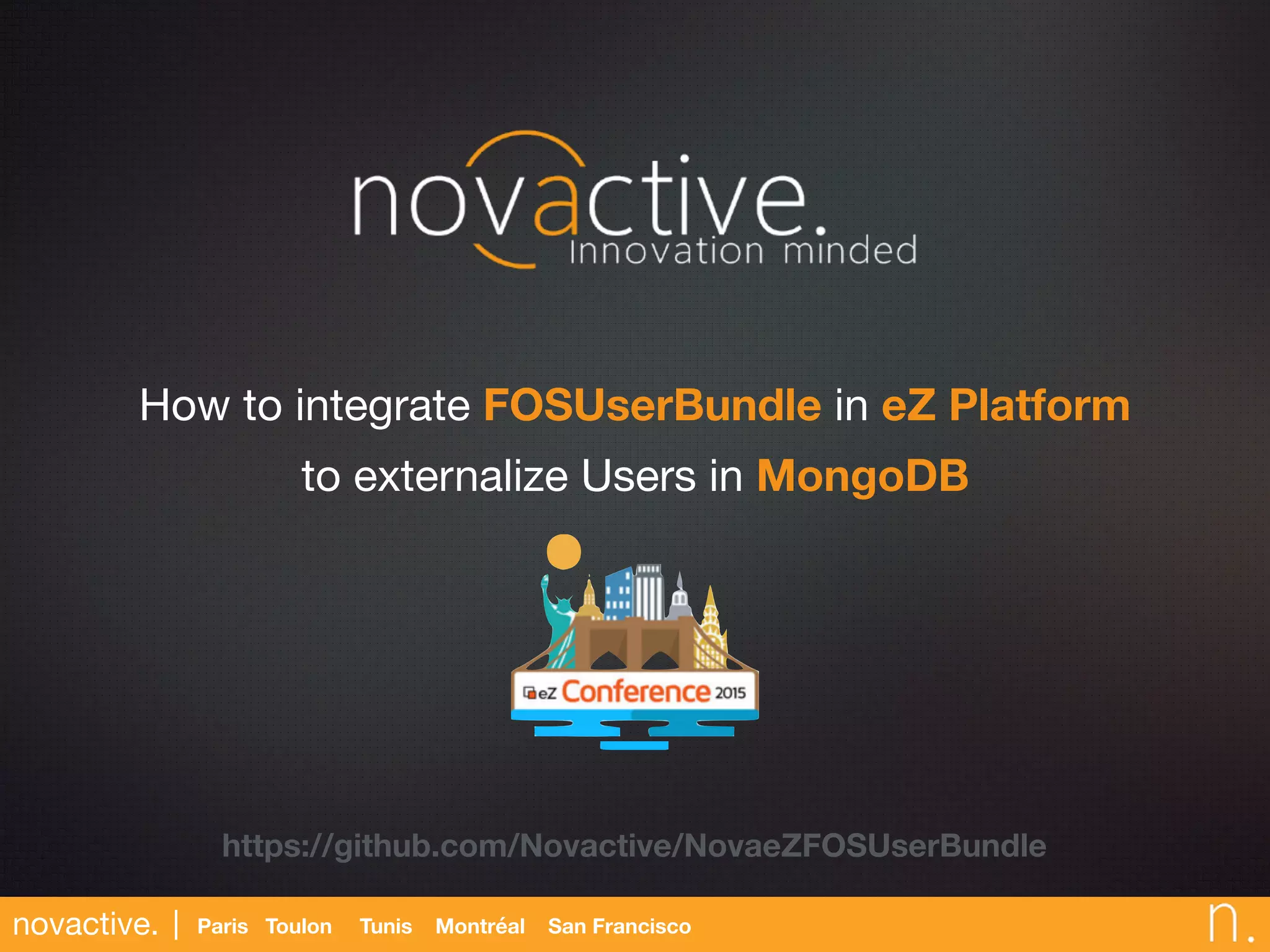 novactive.
innovation minded

How to integrate FOSUserBundle in eZ Platform to externalize Users in MongoDB

eZ Conference 2015

https://github.com/Novactive/NovaeZFOSUserBundle

novactive. | Paris Toulon Tunis Montréal San Francisco

n.